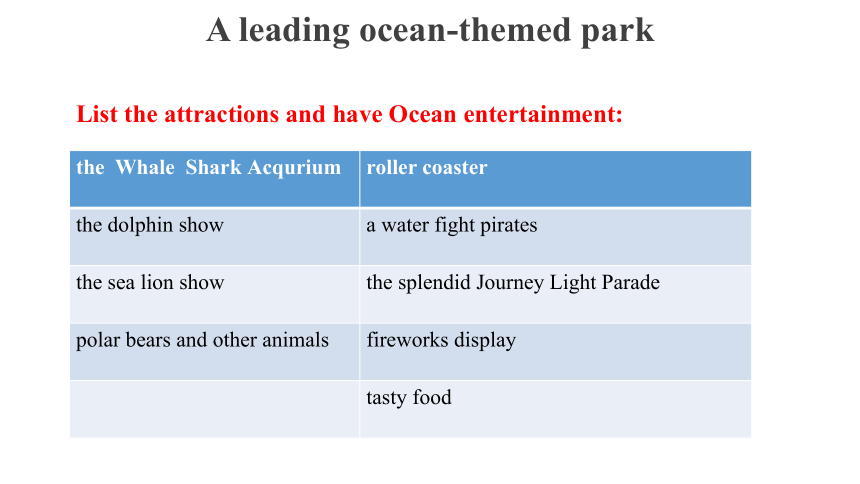 A leading ocean-themed park

List the attractions and have Ocean entertainment:

| the Whale Shark Acqurium | roller coaster |
|---|---|
| the dolphin show | a water fight pirates |
| the sea lion show | the splendid Journey Light Parade |
| polar bears and other animals | fireworks display |
| | tasty food |